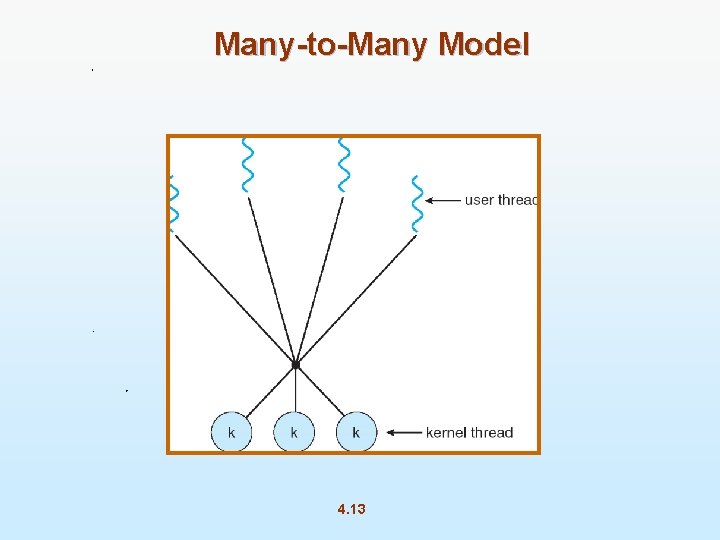 Many-to-Many Model

user thread

k k k kernel thread

4.13